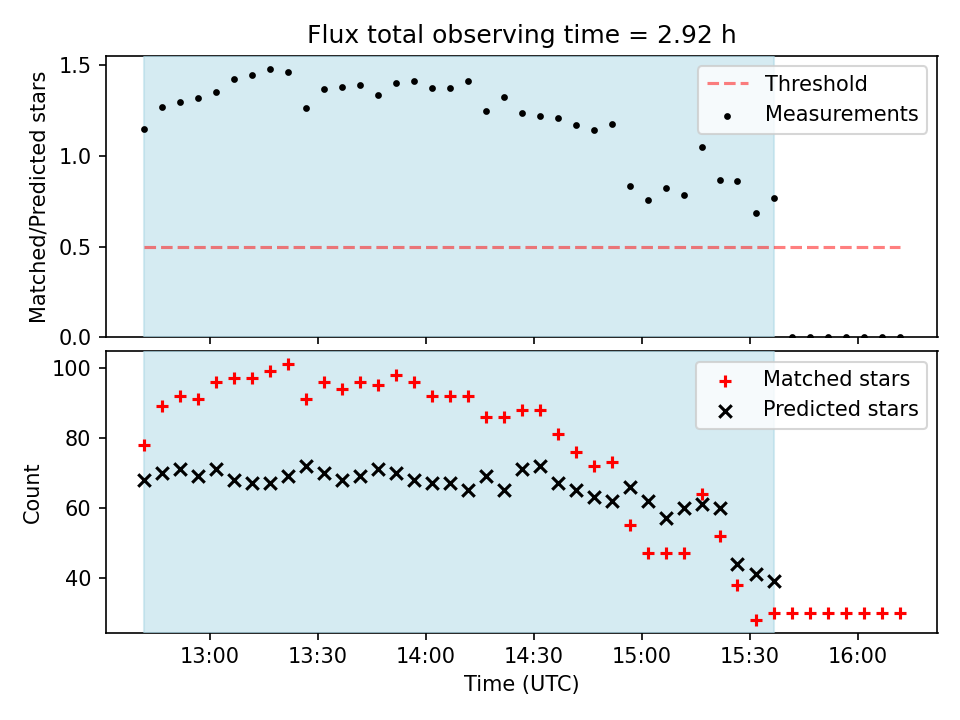 Flux total observing time = 2.92 h

Matched/Predicted stars

1.5
1.0
0.5
0.0

Threshold
Measurements

Count

100
80
60
40

Matched stars
Predicted stars

13:00
13:30
14:00
14:30
15:00
15:30
16:00

Time (UTC)